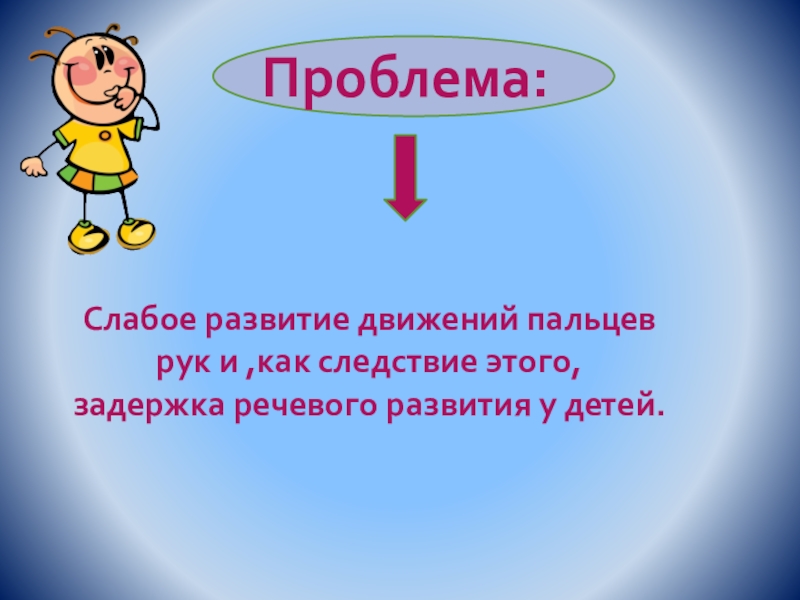 Проблема:

Слабое развитие движений пальцев рук и ,как следствие этого, задержка речевого развития у детей.